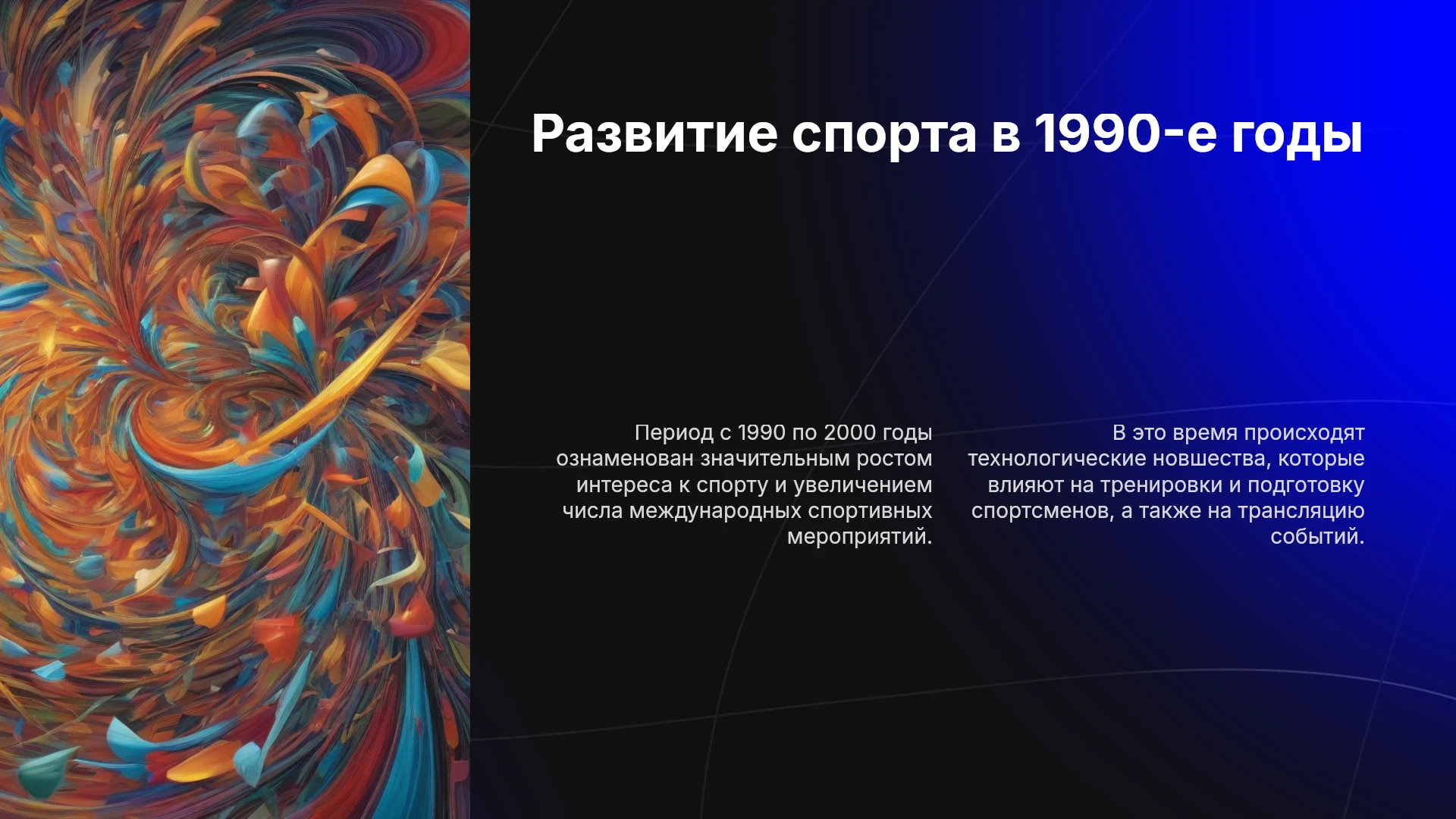 Развитие спорта в 1990-е годы

Период с 1990 по 2000 годы ознаменован значительным ростом интереса к спорту и увеличением числа международных спортивных мероприятий.

В это время происходят технологические новшества, которые влияют на тренировки и подготовку спортсменов, а также на трансляцию событий.